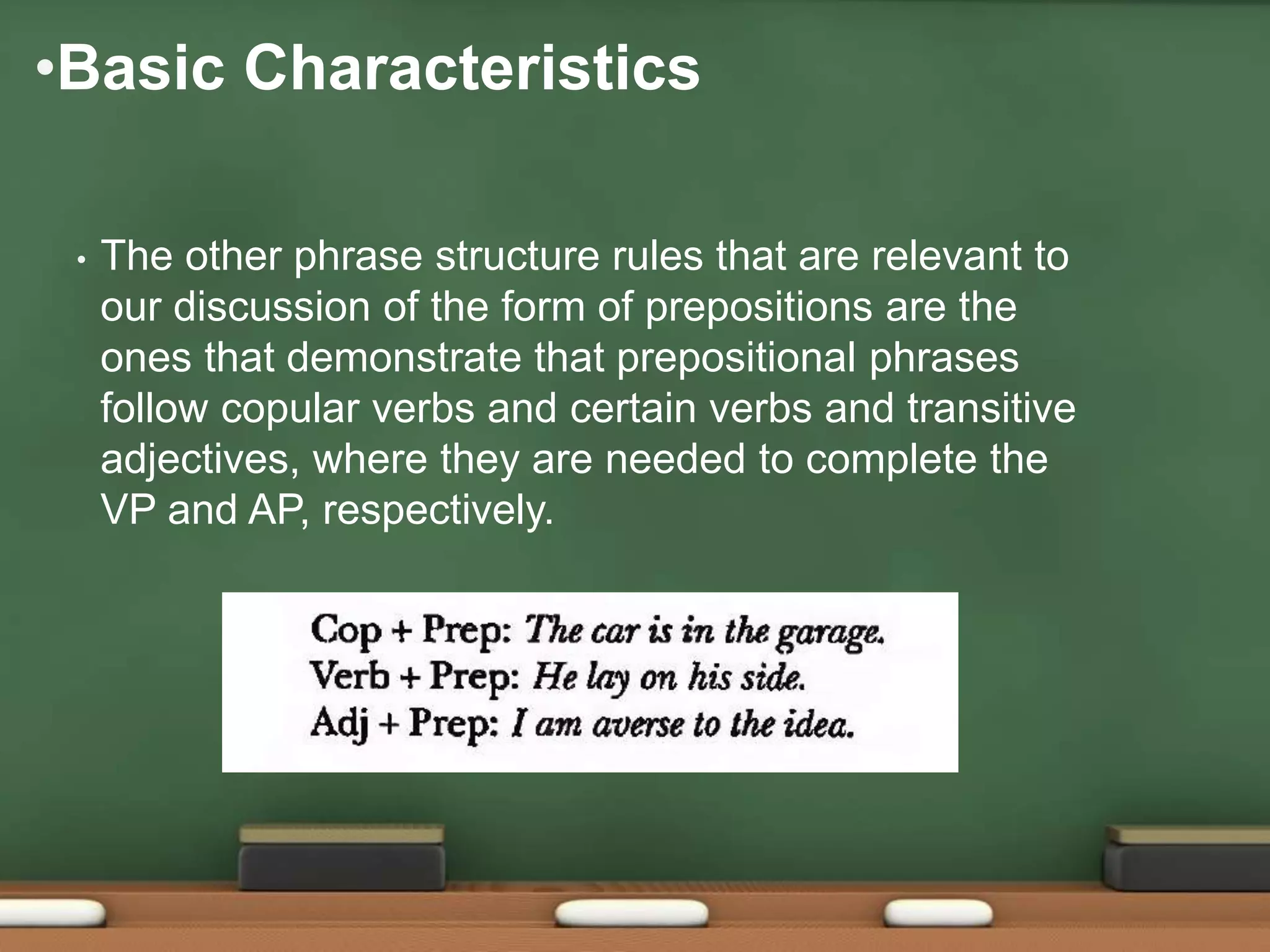 •Basic Characteristics

• The other phrase structure rules that are relevant to our discussion of the form of prepositions are the ones that demonstrate that prepositional phrases follow copular verbs and certain verbs and transitive adjectives, where they are needed to complete the VP and AP, respectively.

Cop + Prep: The car is in the garage.
Verb + Prep: He lay on his side.
Adj + Prep: I am averse to the idea.